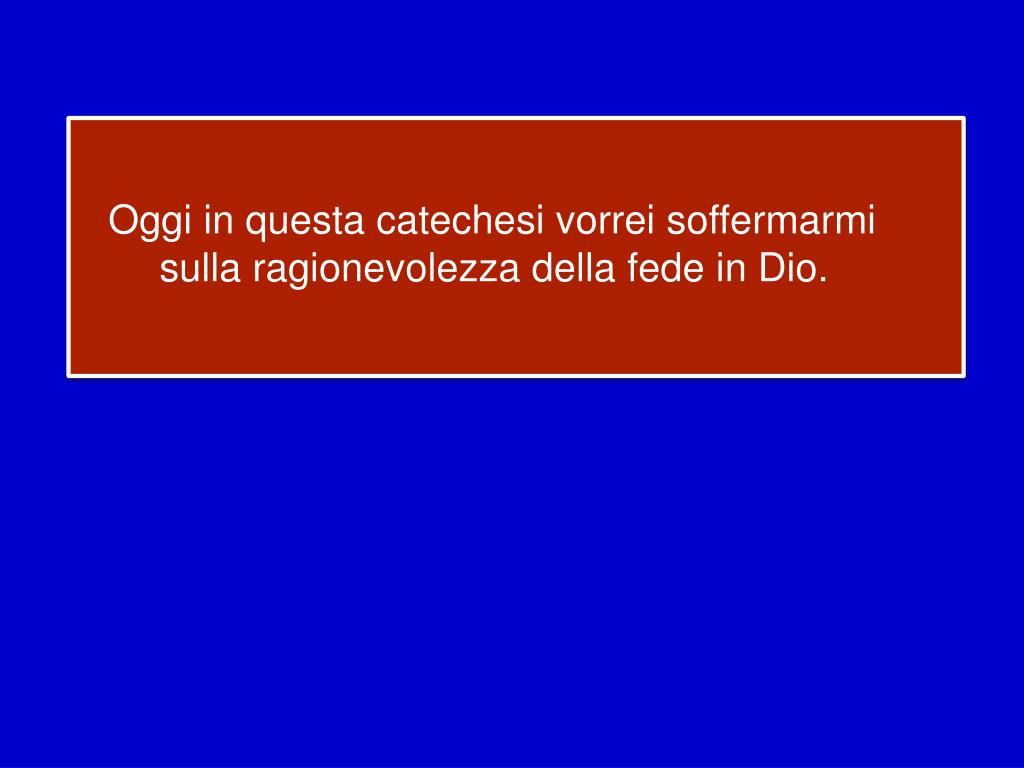 Oggi in questa catechesi vorrei soffermarmi sulla ragionevolezza della fede in Dio.